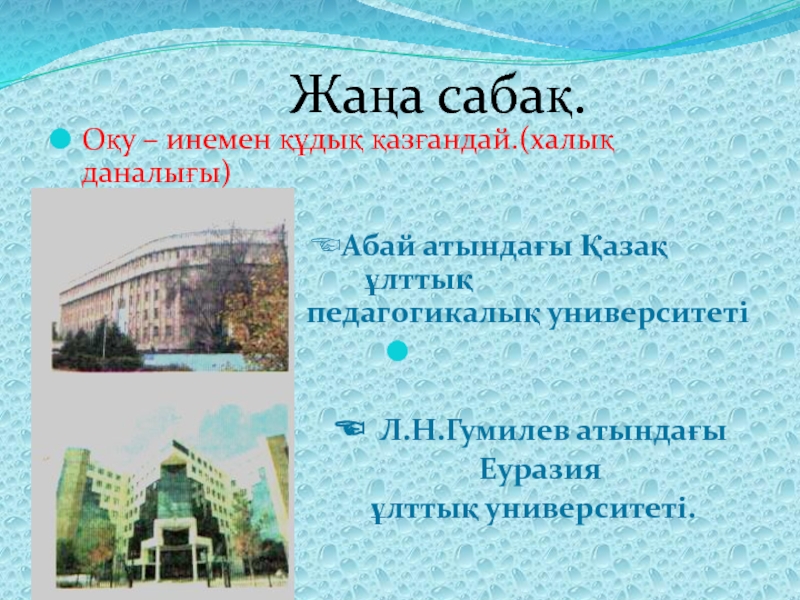 Жаңа сабақ.

Оқу – инемен құдық қазғандай.(халық даналығы)

Абай атындағы Қазақ ұлттық педагогикалық университеті

Л.Н.Гумилев атындағы Еуразия ұлттық университеті.